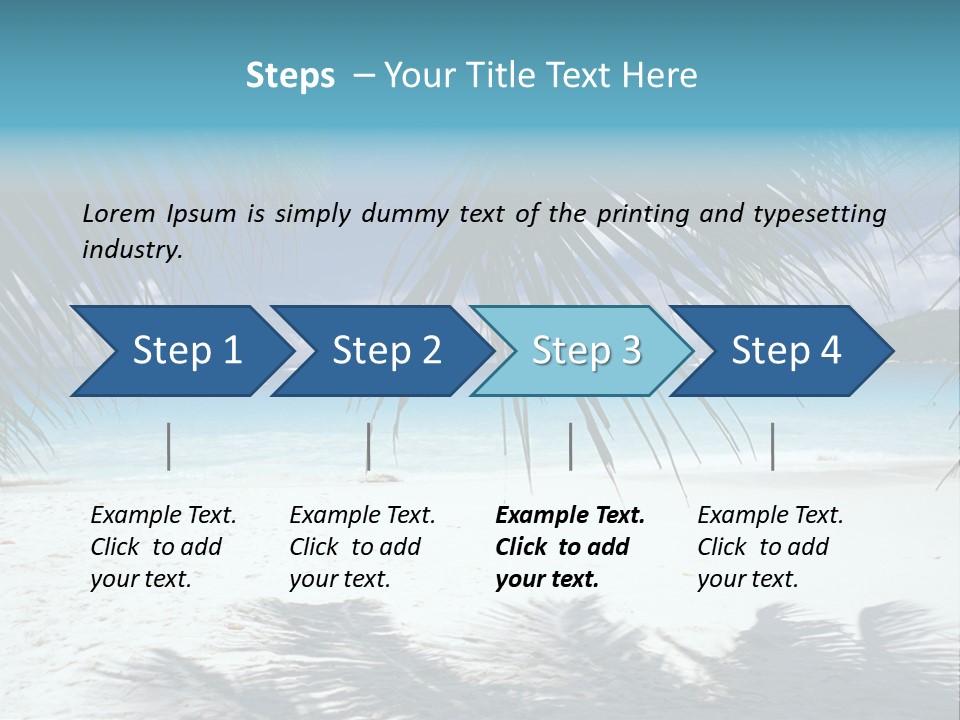 Steps – Your Title Text Here

Lorem Ipsum is simply dummy text of the printing and typesetting industry.

Step 1

Step 2

Step 3

Step 4

Example Text. Click to add your text.

Example Text. Click to add your text.

Example Text. Click to add your text.

Example Text. Click to add your text.